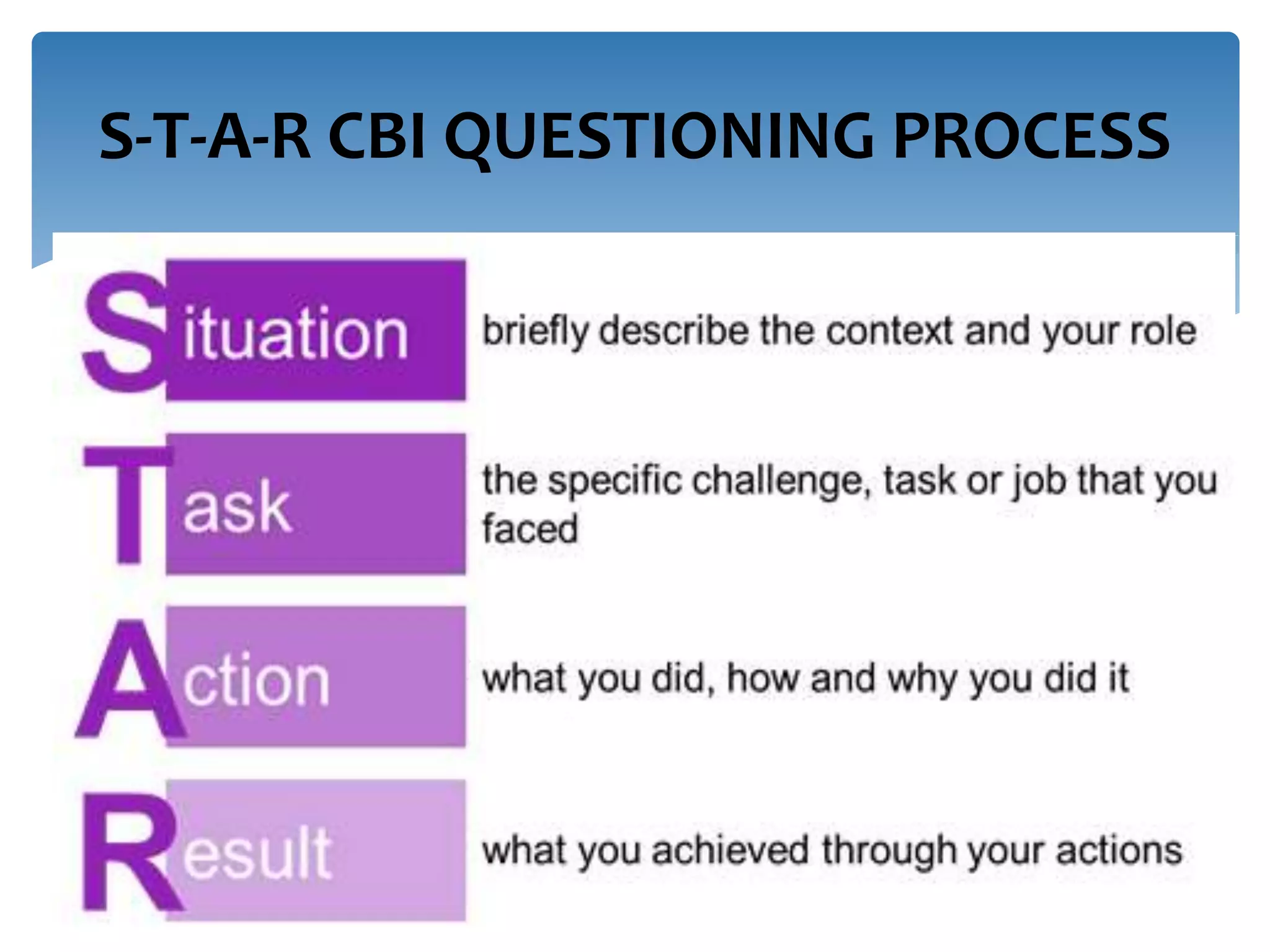 S-T-A-R CBI QUESTIONING PROCESS

Situation briefly describe the context and your role

Task the specific challenge, task or job that you faced

Action what you did, how and why you did it

Result what you achieved through your actions